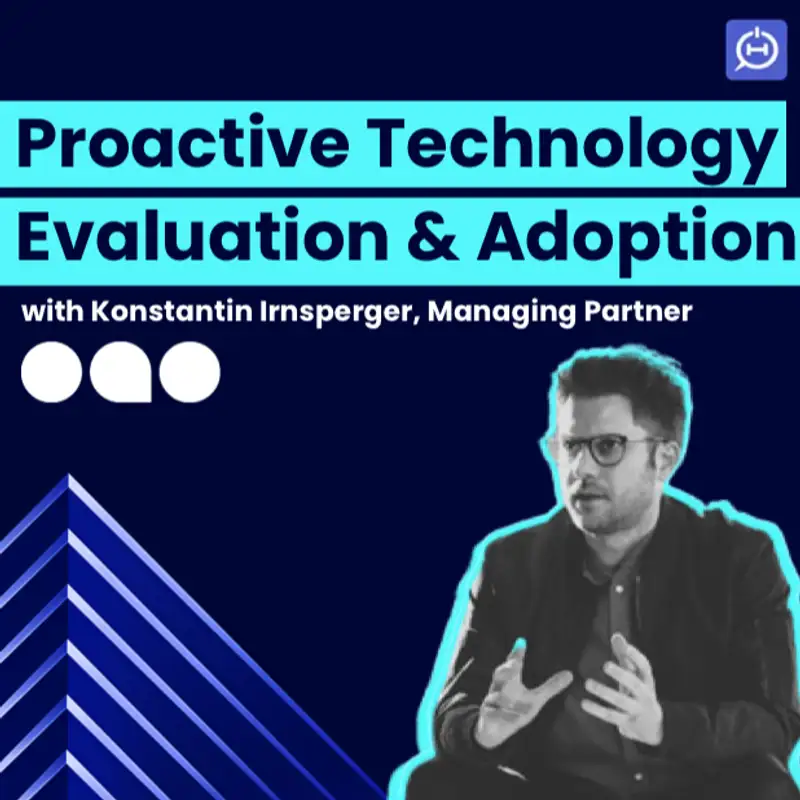 Proactive Technology Evaluation & Adoption

with Konstantin Irnsperger, Managing Partner